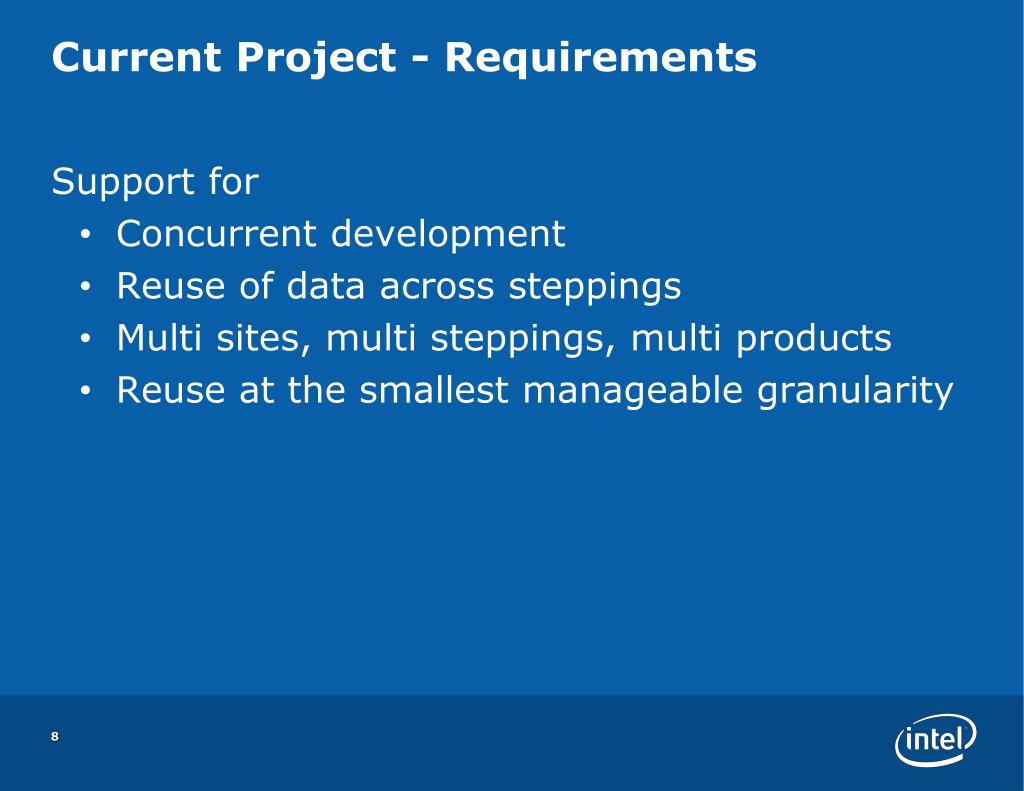 Current Project - Requirements

Support for
• Concurrent development
• Reuse of data across steppings
• Multi sites, multi steppings, multi products
• Reuse at the smallest manageable granularity

8

intel